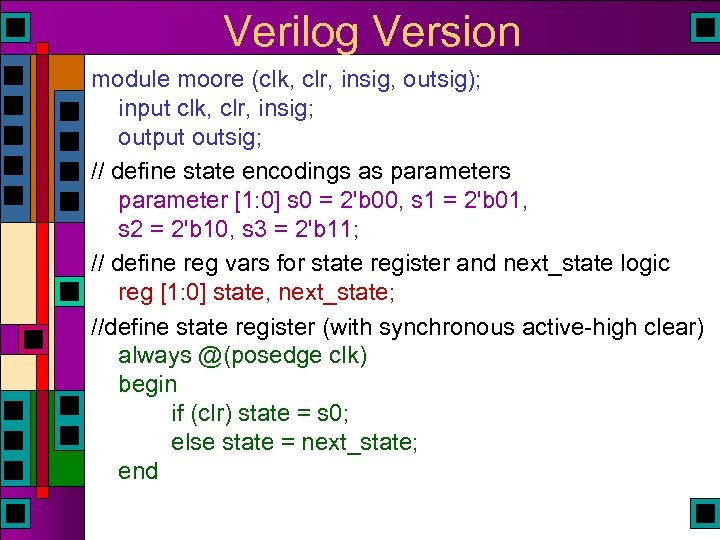 Verilog Version

module moore (clk, clr, insig, outsig);
input clk, clr, insig;
output outsig;

// define state encodings as parameters
parameter [1:0] s0 = 2'b00, s1 = 2'b01,
s2 = 2'b10, s3 = 2'b11;

// define reg vars for state register and next_state logic
reg [1:0] state, next_state;

//define state register (with synchronous active-high clear)
always @(posedge clk)
begin
if (clr) state = s0;
else state = next_state;
end